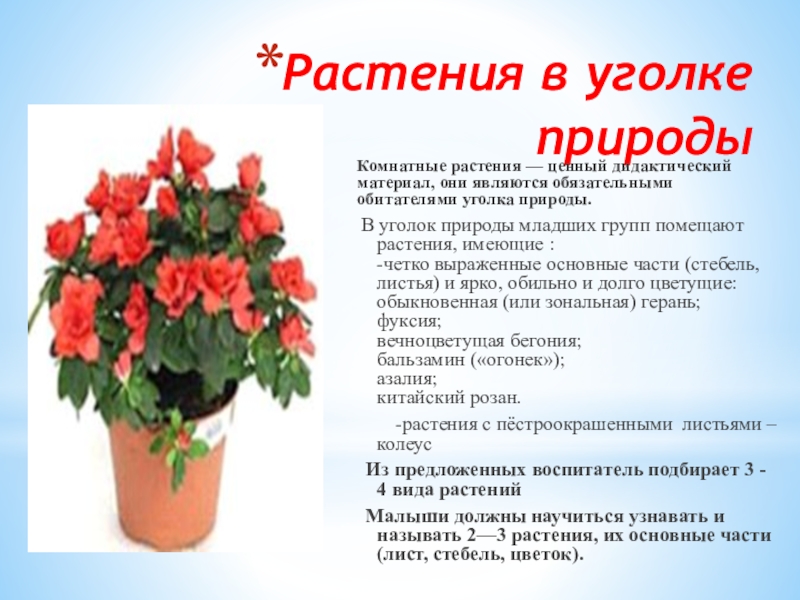 *Растения в уголке природы

Комнатные растения — ценный дидактический материал, они являются обязательными обитателями уголка природы.

В уголок природы младших групп помещают растения, имеющие :
-четко выраженные основные части (стебель, листья) и ярко, обильно и долго цветущие: обыкновенная (или зональная) герань;
фуксия;
вечноцветущая бегония;
бальзамин («огонек»);
азалия;
китайский розан.

-растения с пёстроокрашенными листьями – колеус

Из предложенных воспитатель подбирает 3 - 4 вида растений

Малыши должны научиться узнавать и называть 2—3 растения, их основные части (лист, стебель, цветок).